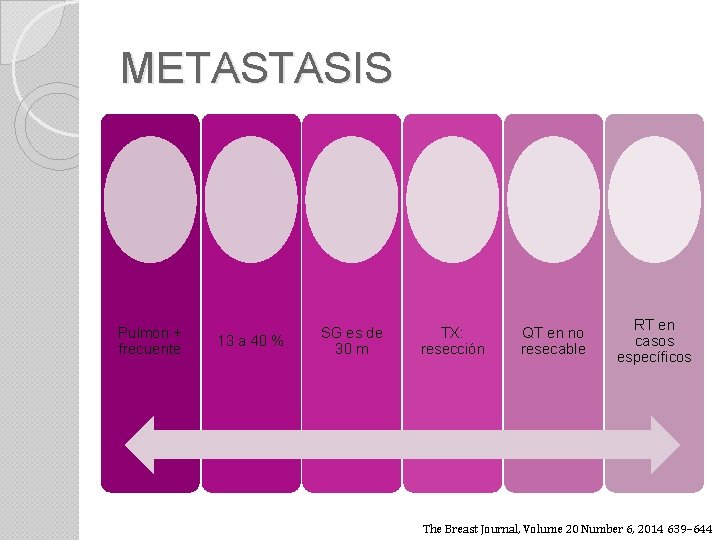 METASTASIS

Pulmon + frecuente

13 a 40 %

SG es de 30 m

TX: resección

QT en no resecable

RT en casos específicos

The Breast Journal, Volume 20 Number 6, 2014 639–644